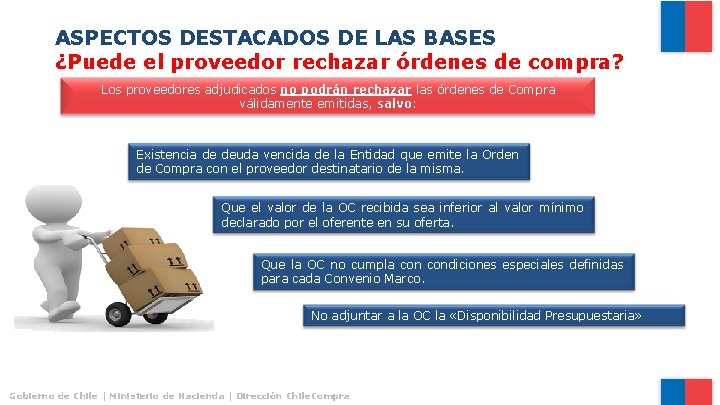 ASPECTOS DESTACADOS DE LAS BASES
¿Puede el proveedor rechazar órdenes de compra?

Los proveedores adjudicados no podrán rechazar las órdenes de Compra válidamente emitidas, salvo:

Existencia de deuda vencida de la Entidad que emite la Orden de Compra con el proveedor destinatario de la misma.

Que el valor de la OC recibida sea inferior al valor mínimo declarado por el oferente en su oferta.

Que la OC no cumpla con condiciones especiales definidas para cada Convenio Marco.

No adjuntar a la OC la «Disponibilidad Presupuestaria»

Gobierno de Chile | Ministerio de Hacienda | Dirección ChileCompra